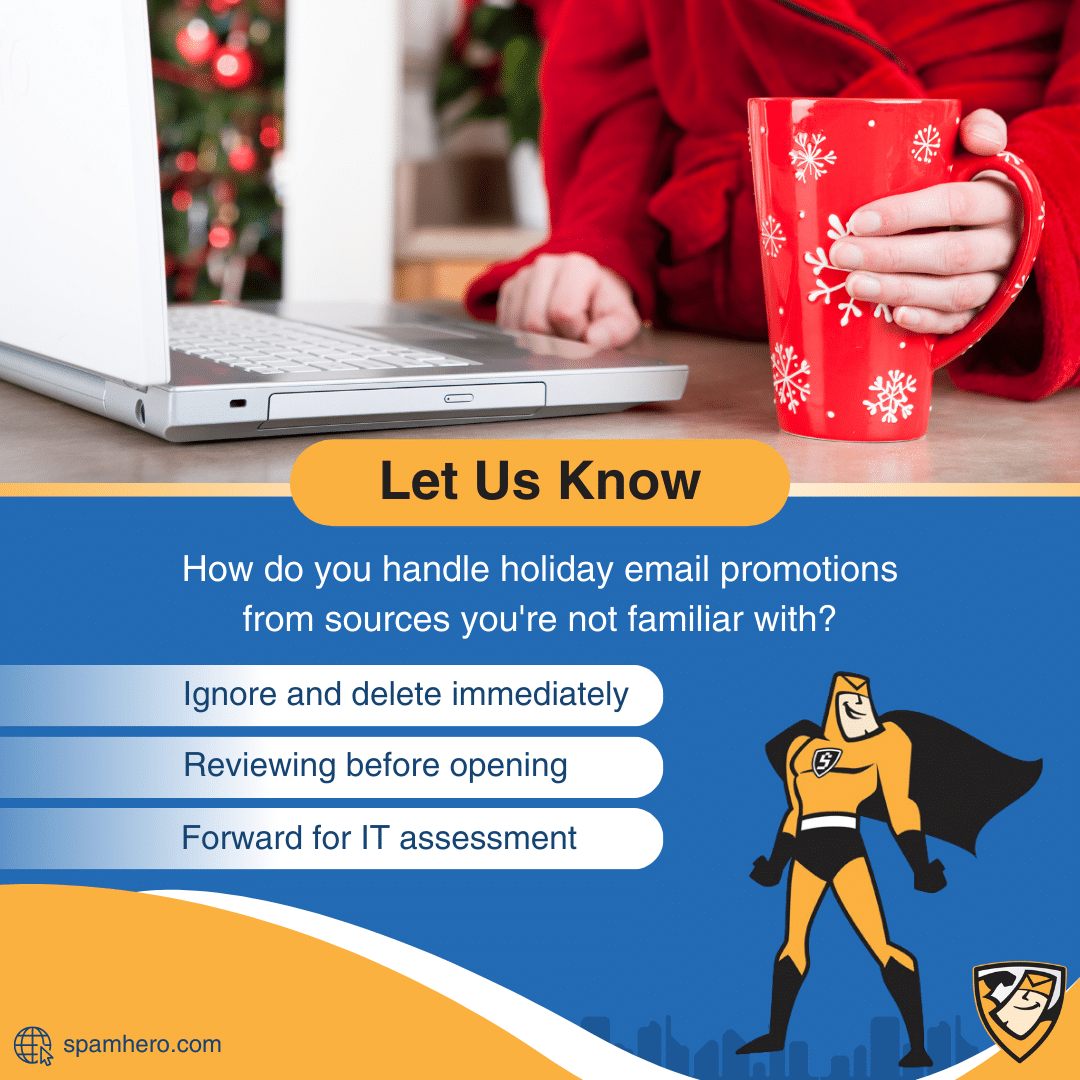 Let Us Know

How do you handle holiday email promotions from sources you're not familiar with?

Ignore and delete immediately

Reviewing before opening

Forward for IT assessment

S

spamhero.com